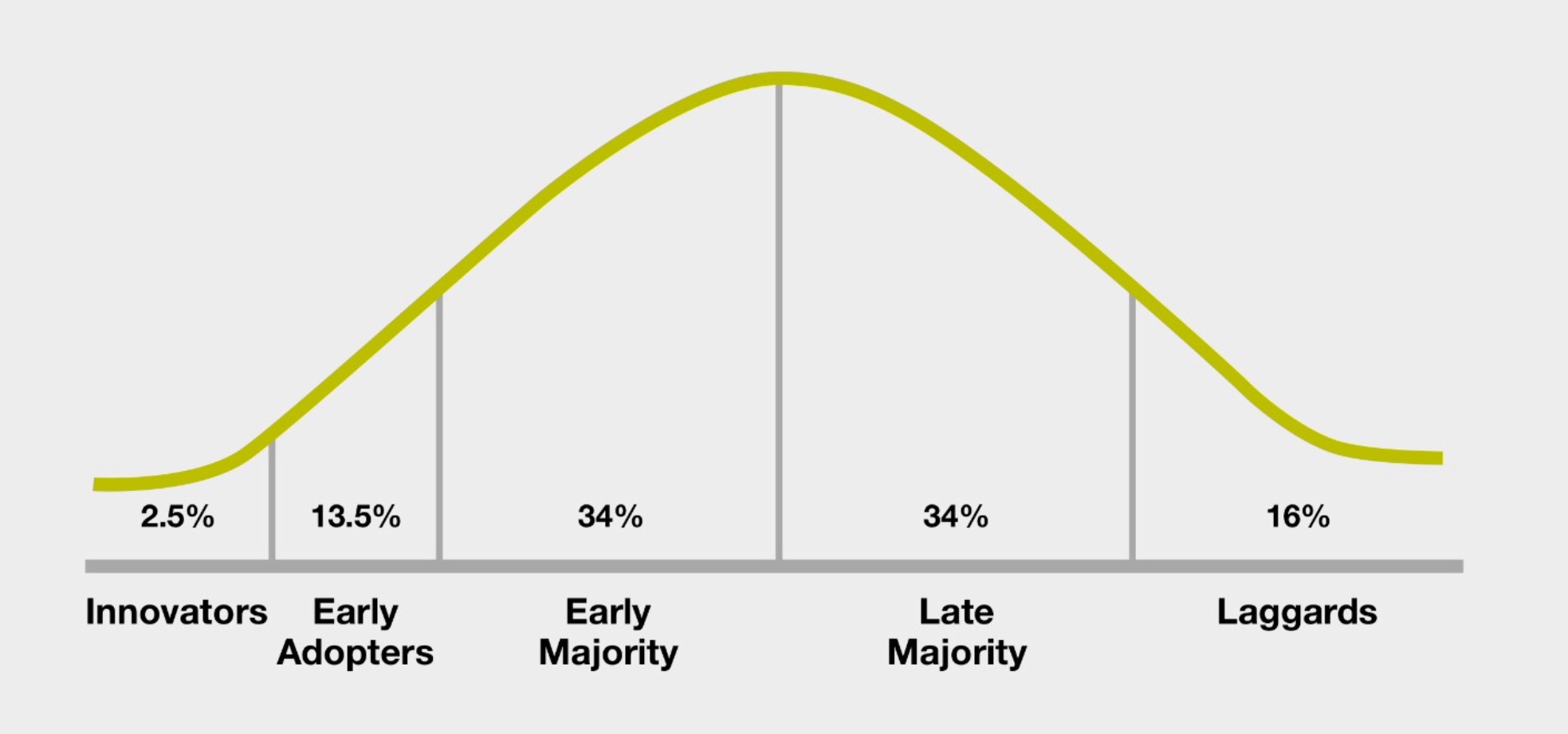 2.5%
13.5%
34%
34%
16%

Innovators
Early Adopters
Early Majority
Late Majority
Laggards